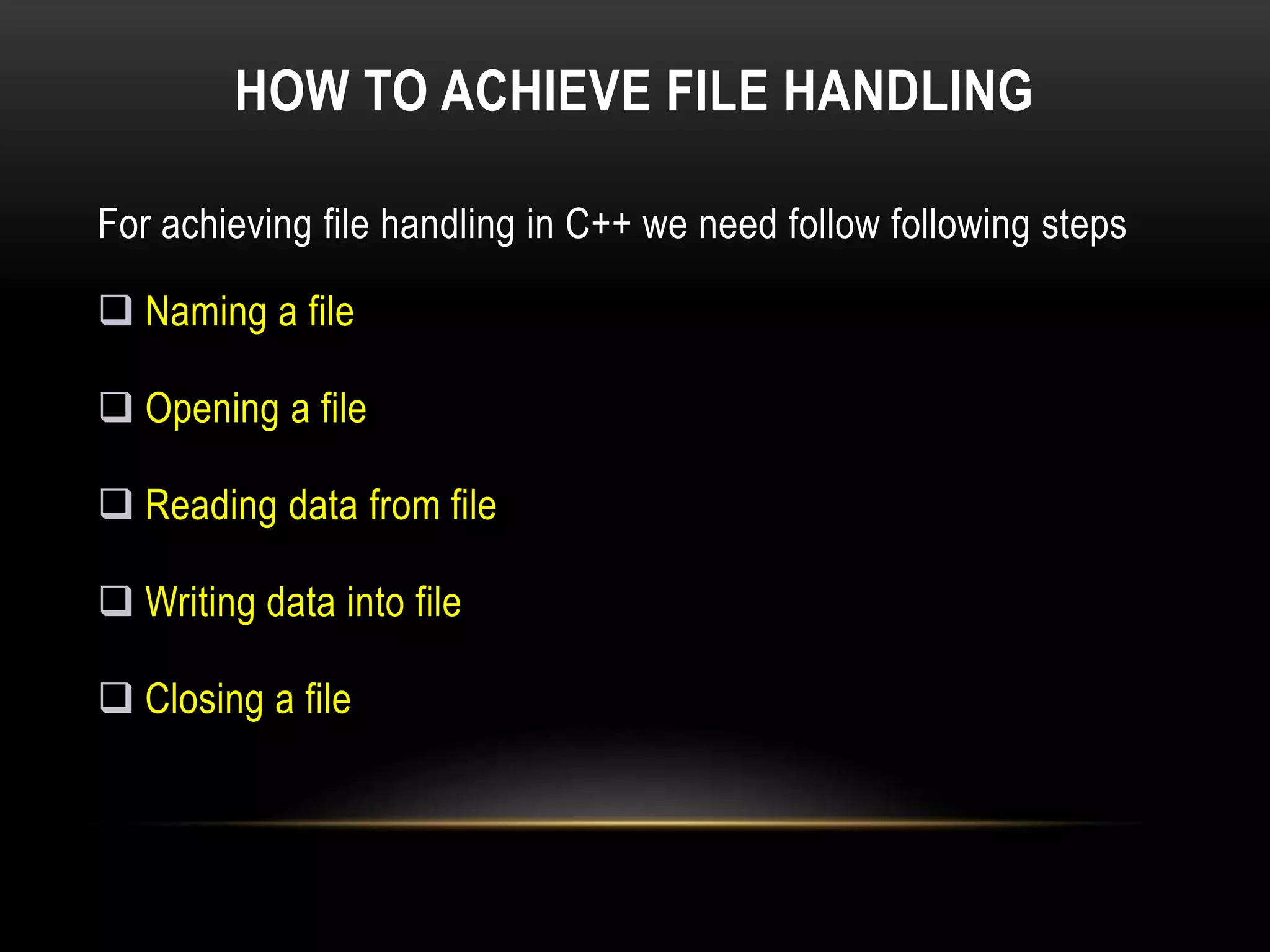 HOW TO ACHIEVE FILE HANDLING

For achieving file handling in C++ we need follow following steps

❑ Naming a file

❑ Opening a file

❑ Reading data from file

❑ Writing data into file

❑ Closing a file